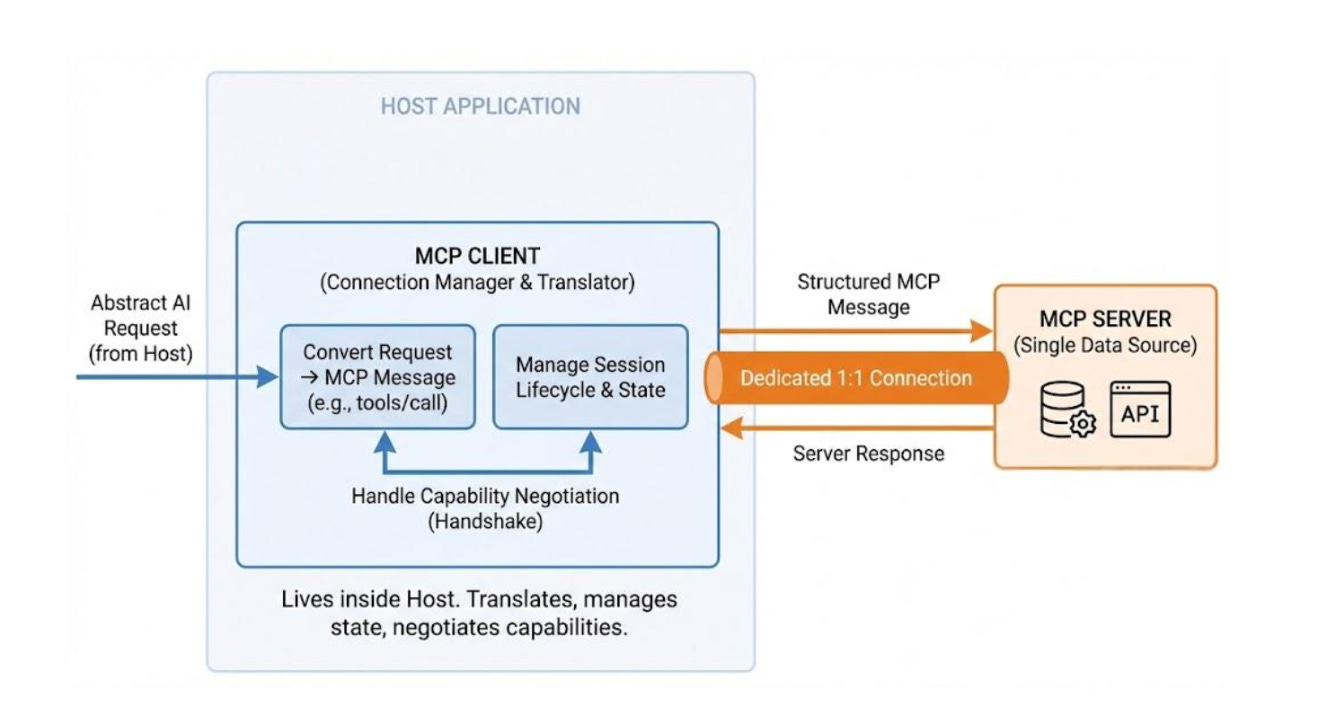 HOST APPLICATION

MCP CLIENT
(Connection Manager & Translator)

Abstract AI Request (from Host)

Convert Request → MCP Message (e.g., tools/call)

Manage Session Lifecycle & State

Handle Capability Negotiation (Handshake)

Lives inside Host. Translates, manages state, negotiates capabilities.

Structured MCP Message

Dedicated 1:1 Connection

Server Response

MCP SERVER
(Single Data Source)

API